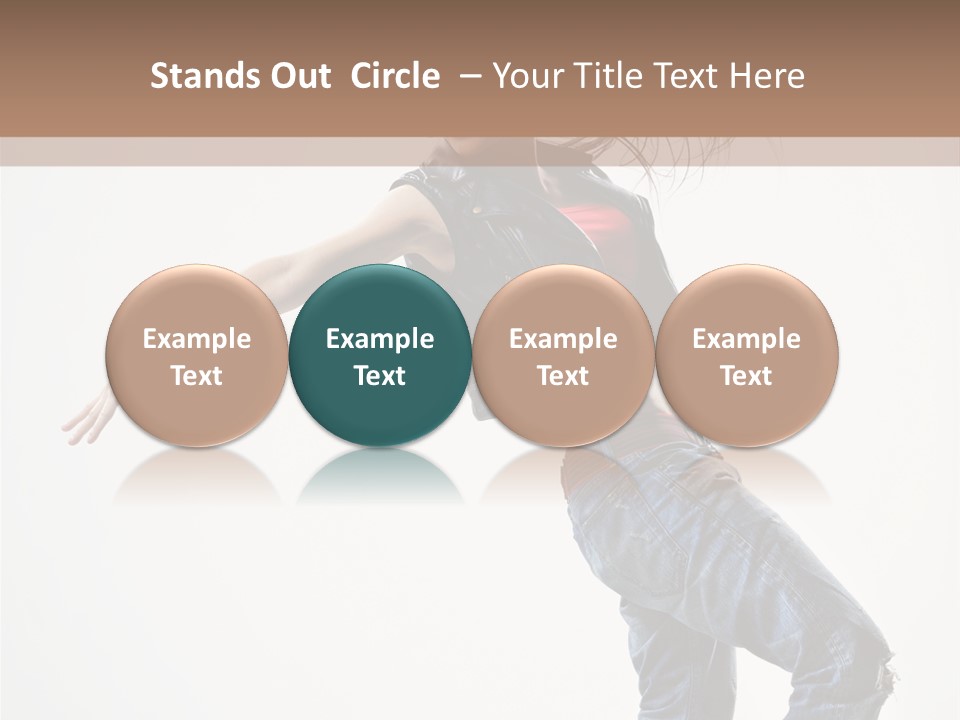 Stands Out Circle – Your Title Text Here

Example Text

Example Text

Example Text

Example Text